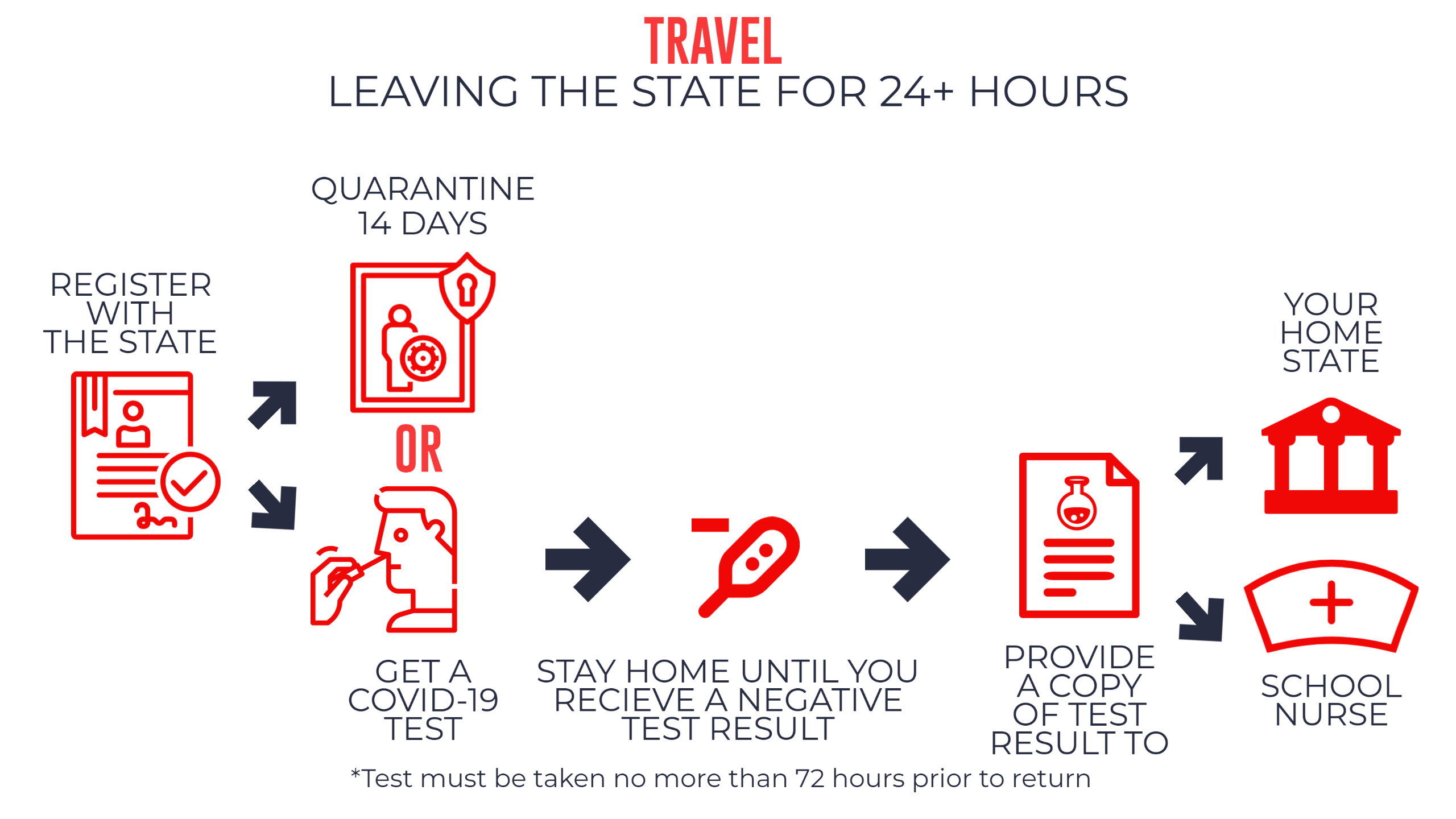 TRAVEL
LEAVING THE STATE FOR 24+ HOURS

REGISTER WITH THE STATE

QUARANTINE 14 DAYS

OR

GET A COVID-19 TEST

STAY HOME UNTIL YOU RECIEVE A NEGATIVE TEST RESULT

PROVIDE A COPY OF TEST RESULT TO

YOUR HOME STATE

SCHOOL NURSE

*Test must be taken no more than 72 hours prior to return